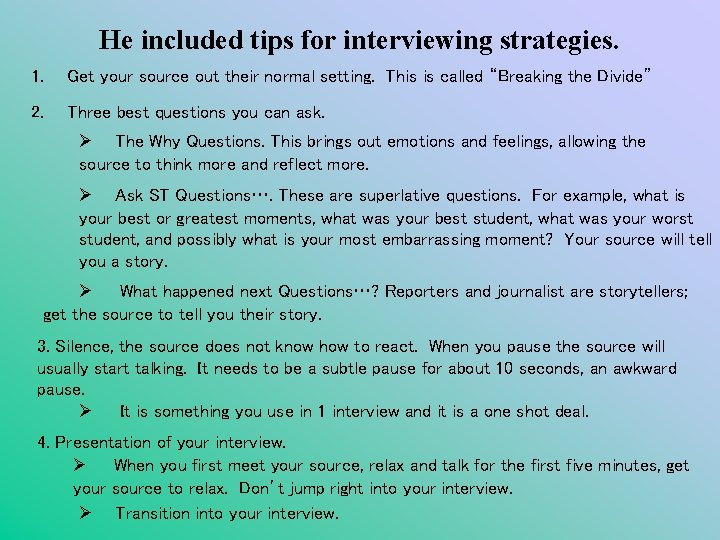 He included tips for interviewing strategies.

1. Get your source out their normal setting. This is called “Breaking the Divide”

2. Three best questions you can ask.

➢ The Why Questions. This brings out emotions and feelings, allowing the source to think more and reflect more.

➢ Ask ST Questions…. These are superlative questions. For example, what is your best or greatest moments, what was your best student, what was your worst student, and possibly what is your most embarrassing moment? Your source will tell you a story.

➢ What happened next Questions…? Reporters and journalist are storytellers; get the source to tell you their story.

3. Silence, the source does not know how to react. When you pause the source will usually start talking. It needs to be a subtle pause for about 10 seconds, an awkward pause.

➢ It is something you use in 1 interview and it is a one shot deal.

4. Presentation of your interview.

➢ When you first meet your source, relax and talk for the first five minutes, get your source to relax. Don’t jump right into your interview.

➢ Transition into your interview.